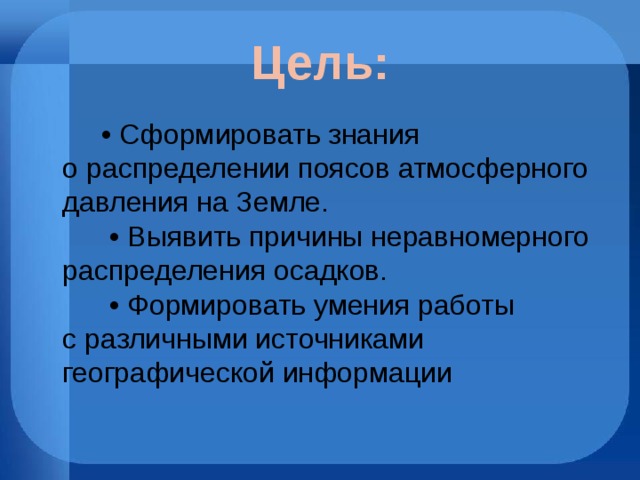 Цель:

• Сформировать знания о распределении поясов атмосферного давления на Земле.

• Выявить причины неравномерного распределения осадков.

• Формировать умения работы с различными источниками географической информации